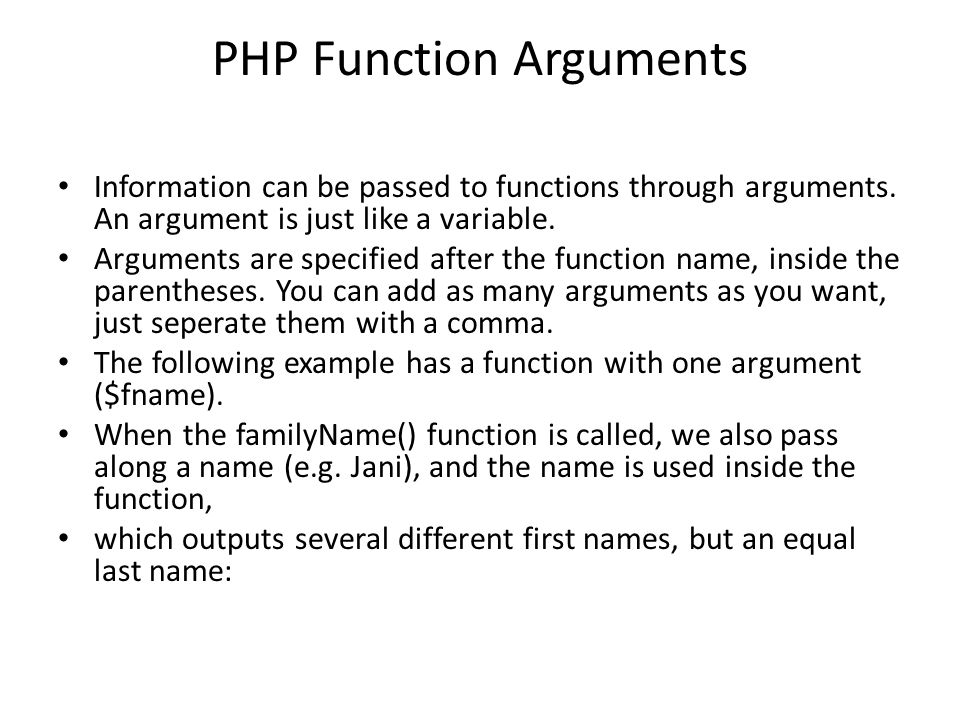 PHP Function Arguments

• Information can be passed to functions through arguments. An argument is just like a variable.
• Arguments are specified after the function name, inside the parentheses. You can add as many arguments as you want, just seperate them with a comma.
• The following example has a function with one argument (\$fname).
• When the familyName() function is called, we also pass along a name (e.g. Jani), and the name is used inside the function,
• which outputs several different first names, but an equal last name: